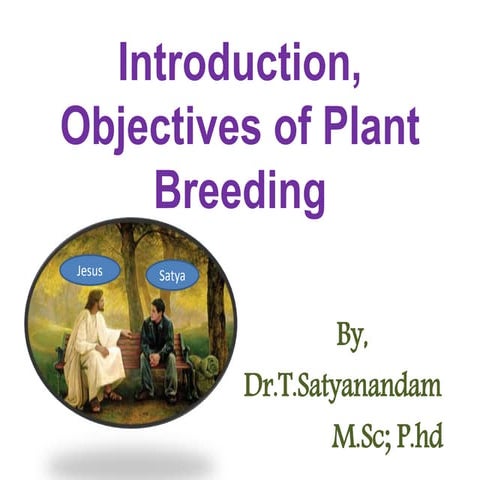 Introduction, Objectives of Plant Breeding

Jesus

Satya

By,

Dr.T.Satyanandam

M.Sc; P.hd